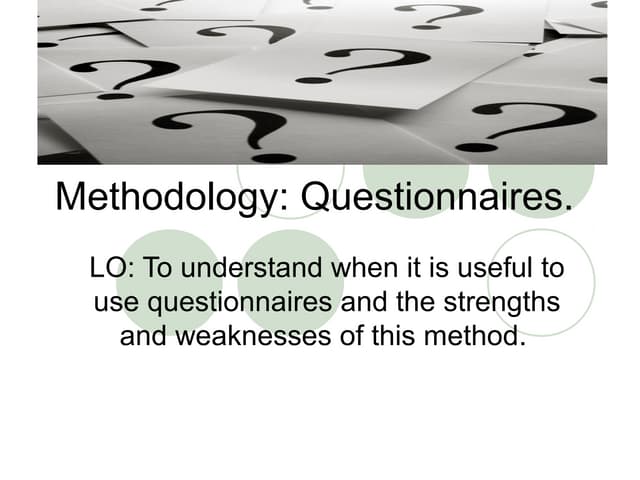 Methodology: Questionnaires.

LO: To understand when it is useful to use questionnaires and the strengths and weaknesses of this method.